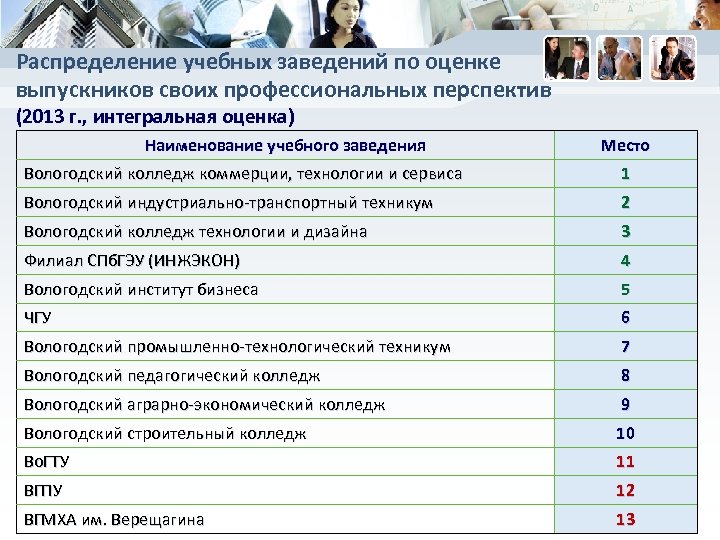 Распределение учебных заведений по оценке выпускников своих профессиональных перспектив
(2013 г., интегральная оценка)

| Наименование учебного заведения | Место |
|---|---|
| Вологодский колледж коммерции, технологии и сервиса | 1 |
| Вологодский индустриально-транспортный техникум | 2 |
| Вологодский колледж технологии и дизайна | 3 |
| Филиал СПбГЭУ (ИНЖЭКОН) | 4 |
| Вологодский институт бизнеса | 5 |
| ЧГУ | 6 |
| Вологодский промышленно-технологический техникум | 7 |
| Вологодский педагогический колледж | 8 |
| Вологодский аграрно-экономический колледж | 9 |
| Вологодский строительный колледж | 10 |
| ВоГТУ | 11 |
| ВГПУ | 12 |
| ВГМХА им. Верещагина | 13 |